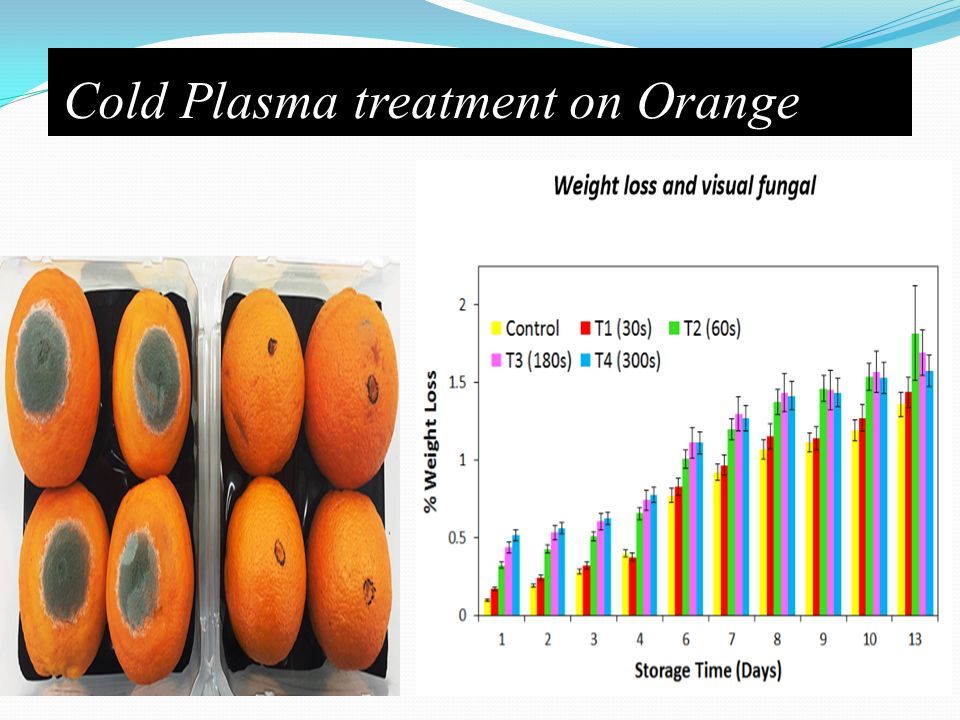 Cold Plasma treatment on Orange

Weight loss and visual fungal

Control T1 (30s) T2 (60s)
T3 (180s) T4 (300s)

% Weight Loss

2
1.5
1
0.5
0

1 2 3 4 6 7 8 9 10 13

Storage Time (Days)